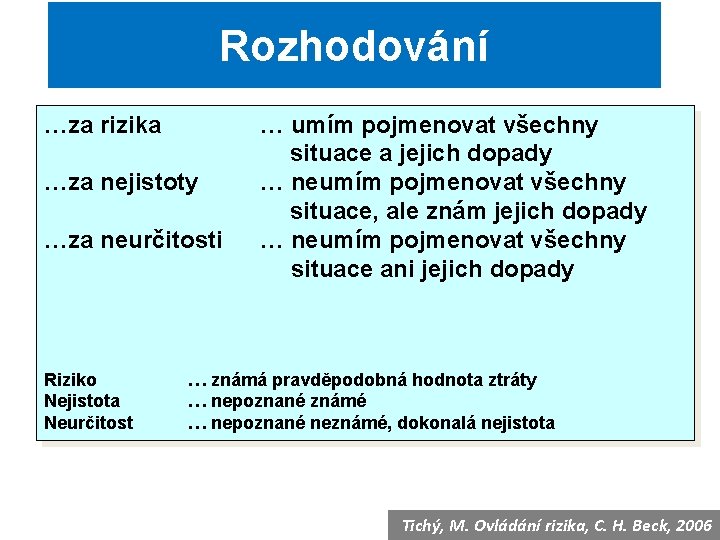 Rozhodování

…za rizika … umím pojmenovat všechny situace a jejich dopady
…za nejistoty … neumím pojmenovat všechny situace, ale znám jejich dopady
…za neurčitosti … neumím pojmenovat všechny situace ani jejich dopady

Riziko … známá pravděpodobná hodnota ztráty
Nejistota … nepoznané známé
Neurčitost … nepoznané neznámé, dokonalá nejistota

Tichý, M. Ovládání rizika, C. H. Beck, 2006